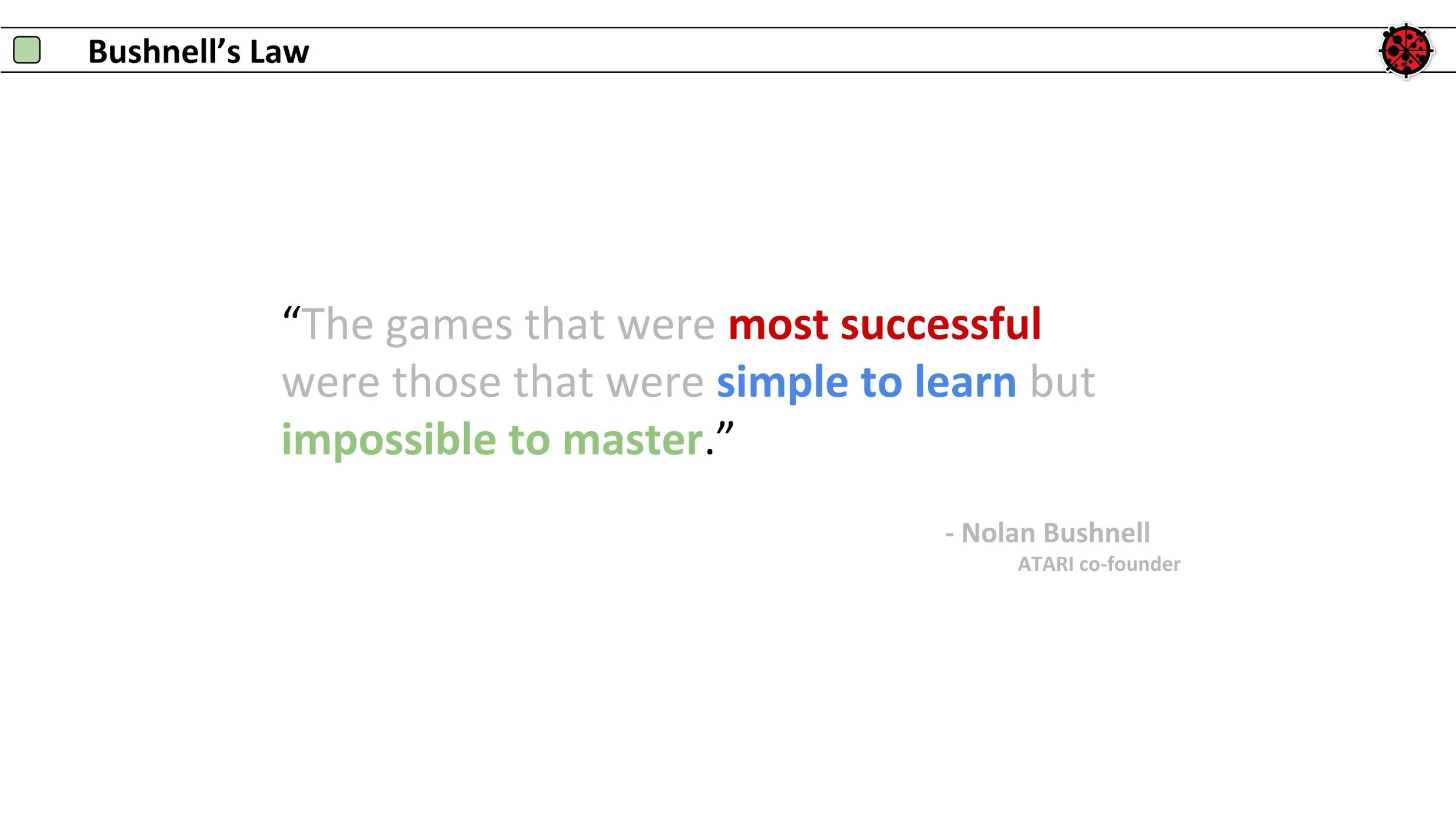 Bushnell’s Law

“The games that were most successful were those that were simple to learn but impossible to master.”

- Nolan Bushnell
ATARI co-founder